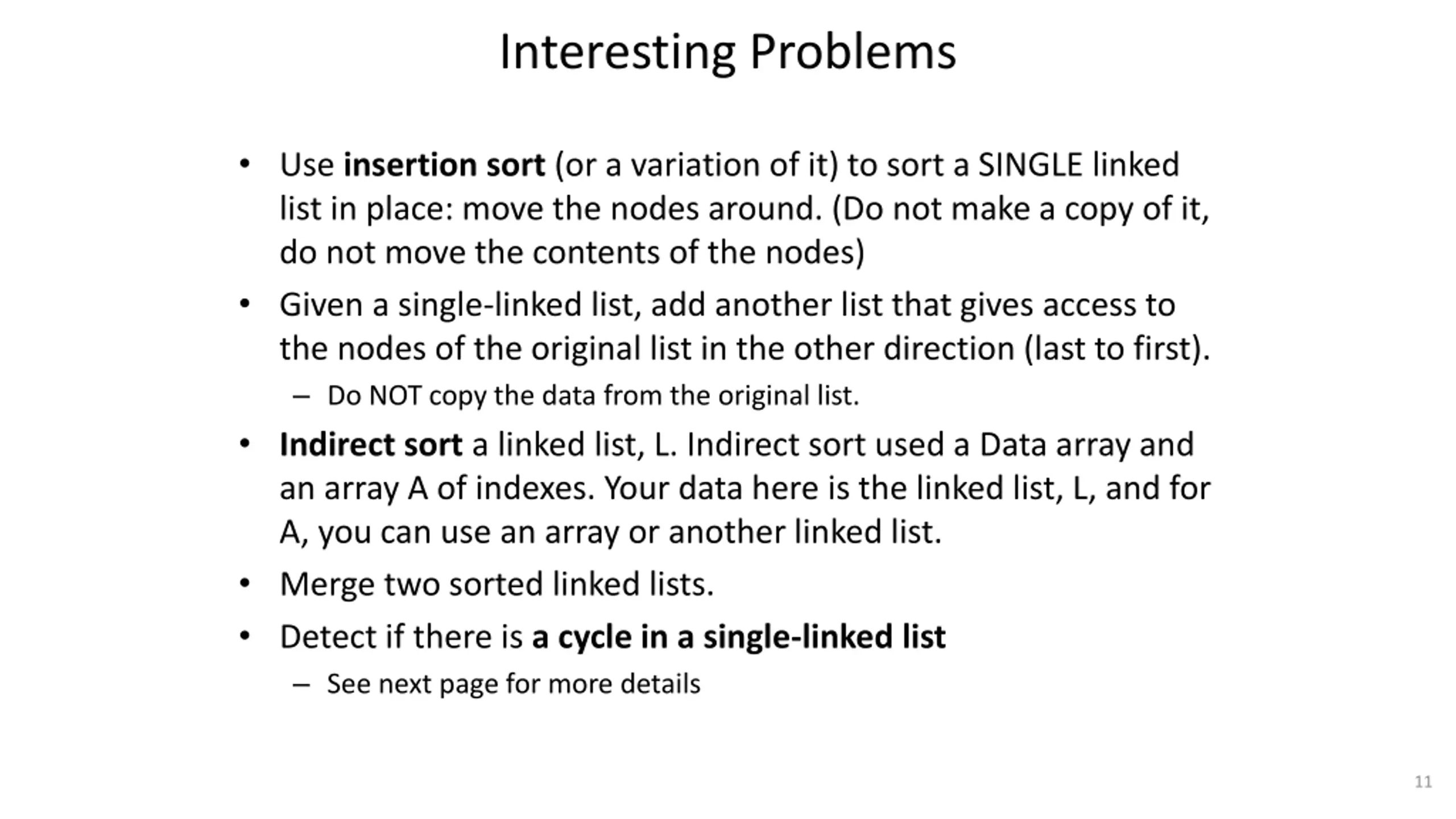 Interesting Problems

• Use insertion sort (or a variation of it) to sort a SINGLE linked list in place: move the nodes around. (Do not make a copy of it, do not move the contents of the nodes)

• Given a single-linked list, add another list that gives access to the nodes of the original list in the other direction (last to first).
– Do NOT copy the data from the original list.

• Indirect sort a linked list, L. Indirect sort used a Data array and an array A of indexes. Your data here is the linked list, L, and for A, you can use an array or another linked list.

• Merge two sorted linked lists.

• Detect if there is a cycle in a single-linked list
– See next page for more details

11